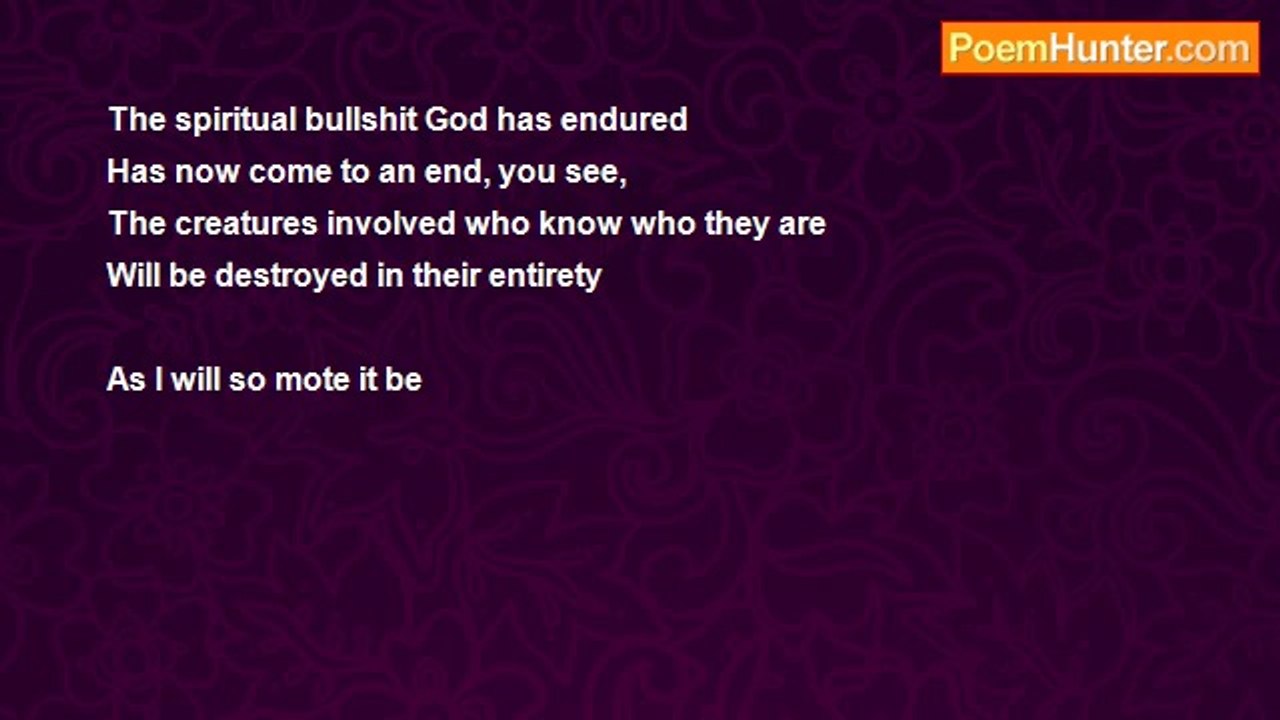 PoemHunter.com

The spiritual bullshit God has endured
Has now come to an end, you see,
The creatures involved who know who they are
Will be destroyed in their entirety

As I will so mote it be